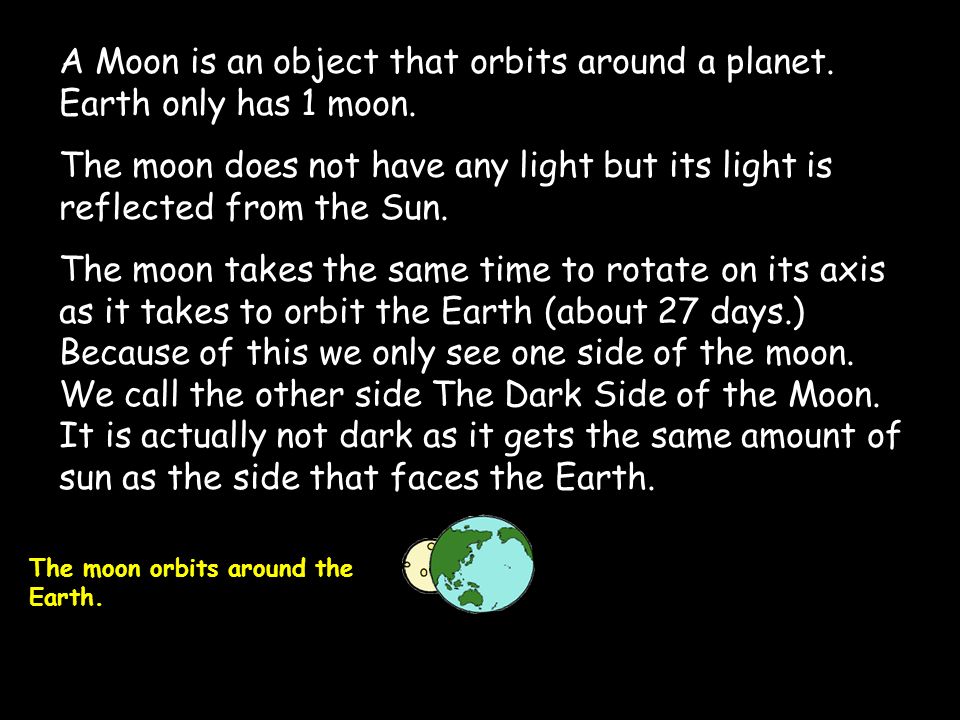 A Moon is an object that orbits around a planet. Earth only has 1 moon.

The moon does not have any light but its light is reflected from the Sun.

The moon takes the same time to rotate on its axis as it takes to orbit the Earth (about 27 days.) Because of this we only see one side of the moon. We call the other side The Dark Side of the Moon. It is actually not dark as it gets the same amount of sun as the side that faces the Earth.

The moon orbits around the Earth.